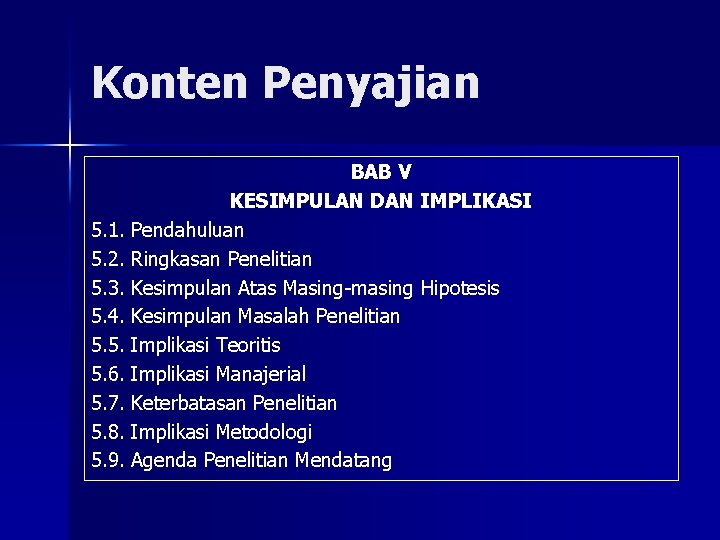 Konten Penyajian

BAB V
KESIMPULAN DAN IMPLIKASI

5.1. Pendahuluan
5.2. Ringkasan Penelitian
5.3. Kesimpulan Atas Masing-masing Hipotesis
5.4. Kesimpulan Masalah Penelitian
5.5. Implikasi Teoritis
5.6. Implikasi Manajerial
5.7. Keterbatasan Penelitian
5.8. Implikasi Metodologi
5.9. Agenda Penelitian Mendatang